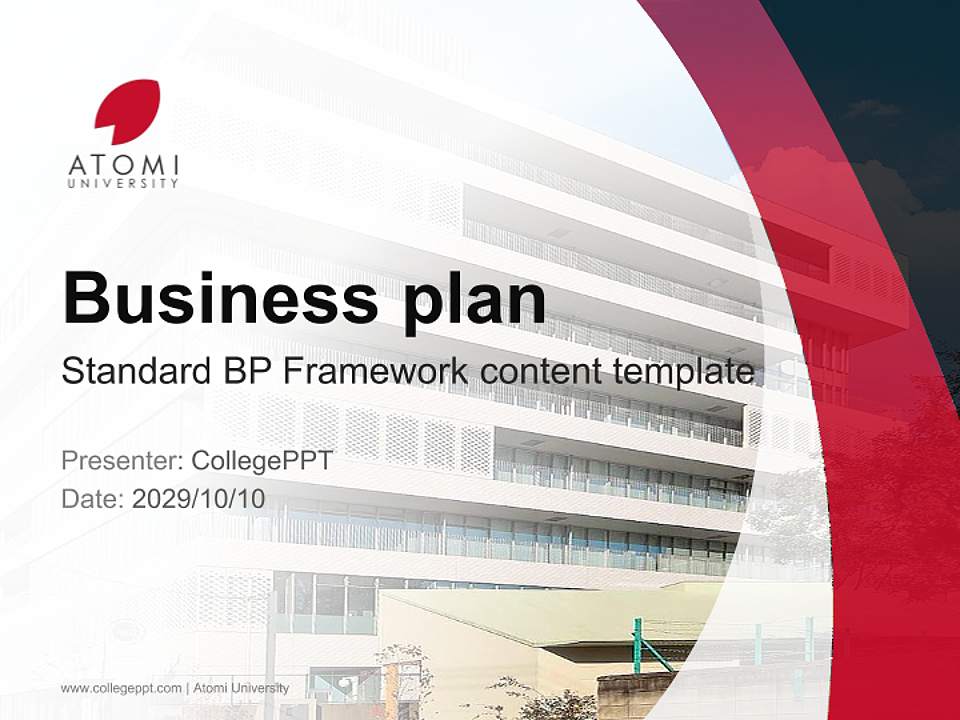 ATOMI
UNIVERSITY

Business plan

Standard BP Framework content template

Presenter: CollegePPT
Date: 2029/10/10

www.collegeppt.com | Atomi University